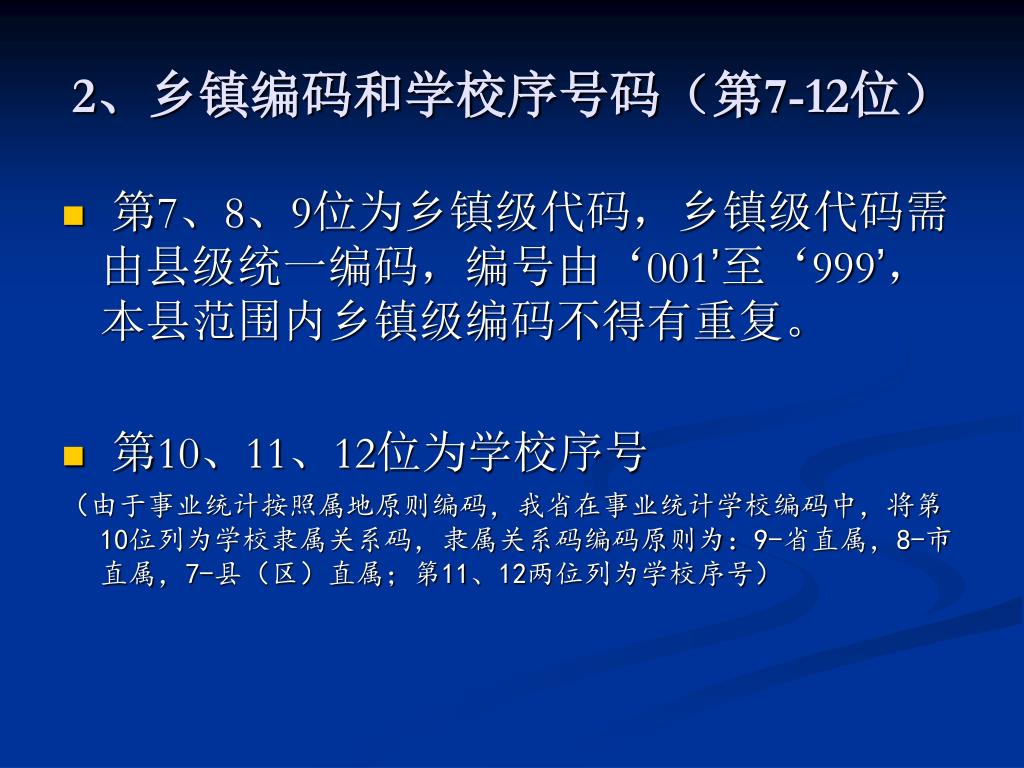 2、乡镇编码和学校序号码（第7-12位）

第7、8、9位为乡镇级代码，乡镇级代码需由县级统一编码，编号由‘001’至‘999’，本县范围内乡镇级编码不得有重复。

第10、11、12位为学校序号

（由于事业统计按照属地原则编码，我省在事业统计学校编码中，将第10位列为学校隶属关系码，隶属关系码编码原则为：9-省直属，8-市直属，7-县（区）直属；第11、12两位列为学校序号）